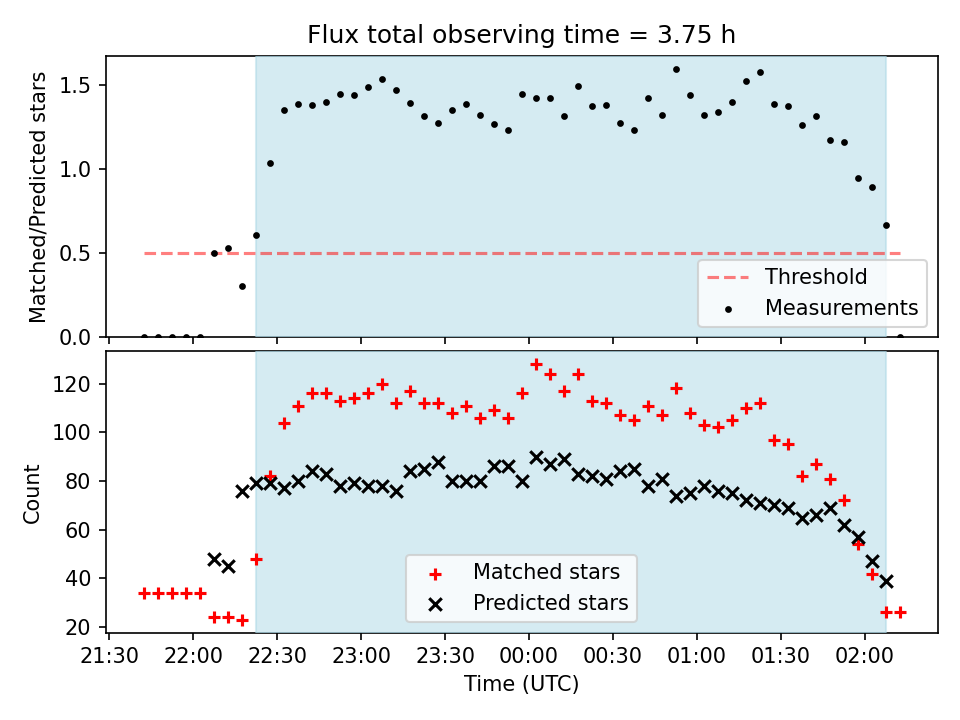 Flux total observing time = 3.75 h

Matched/Predicted stars

1.5
1.0
0.5
0.0

Threshold
Measurements

Count

120
100
80
60
40
20

Matched stars
Predicted stars

21:30 22:00 22:30 23:00 23:30 00:00 00:30 01:00 01:30 02:00

Time (UTC)